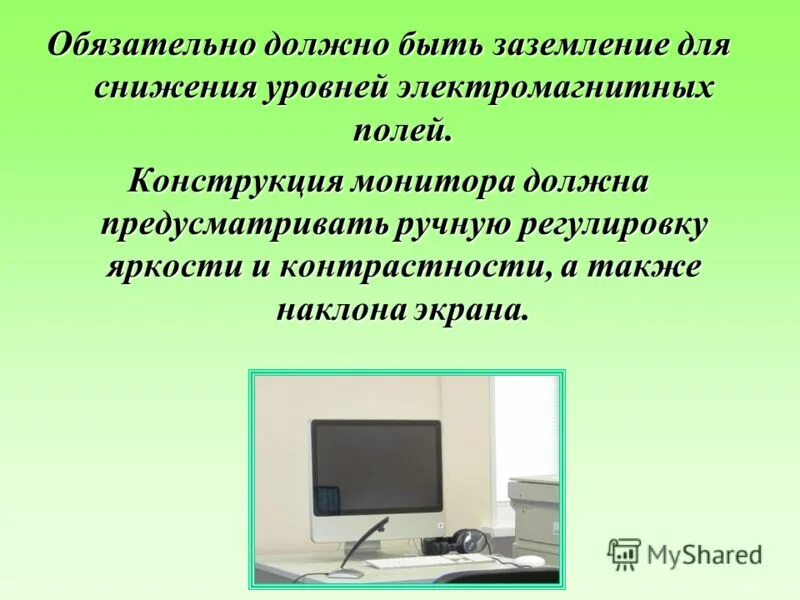 Обязательно должно быть заземление для снижения уровней электромагнитных полей.

Конструкция монитора должна предусматривать ручную регулировку яркости и контрастности, а также наклона экрана.

MyShared